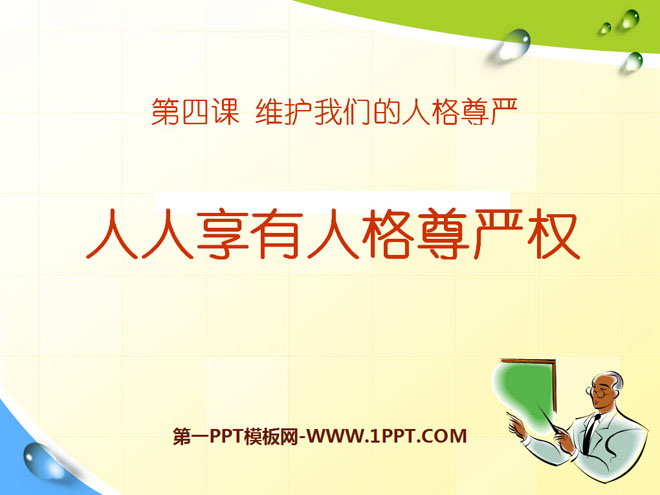 第四课 维护我们的人格尊严

人人享有人格尊严权

第一PPT模板网-WWW.1PPT.COM